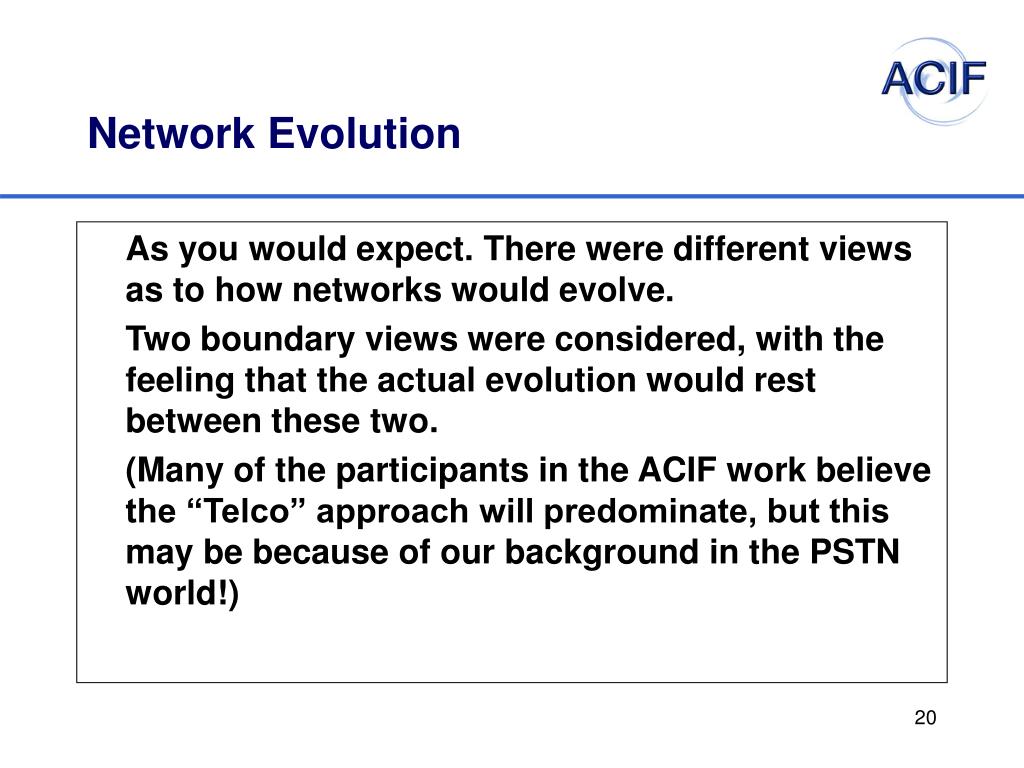 ACIF

Network Evolution

As you would expect. There were different views as to how networks would evolve.

Two boundary views were considered, with the feeling that the actual evolution would rest between these two.

(Many of the participants in the ACIF work believe the “Telco” approach will predominate, but this may be because of our background in the PSTN world!)

20